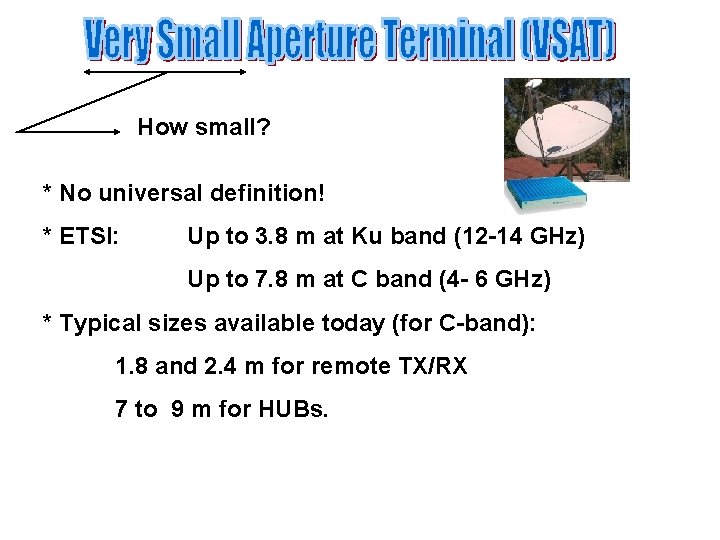 Very Small Aperture Terminal (VSAT)

How small?

* No universal definition!

* ETSI: Up to 3.8 m at Ku band (12-14 GHz)

Up to 7.8 m at C band (4- 6 GHz)

* Typical sizes available today (for C-band):

1.8 and 2.4 m for remote TX/RX

7 to 9 m for HUBs.